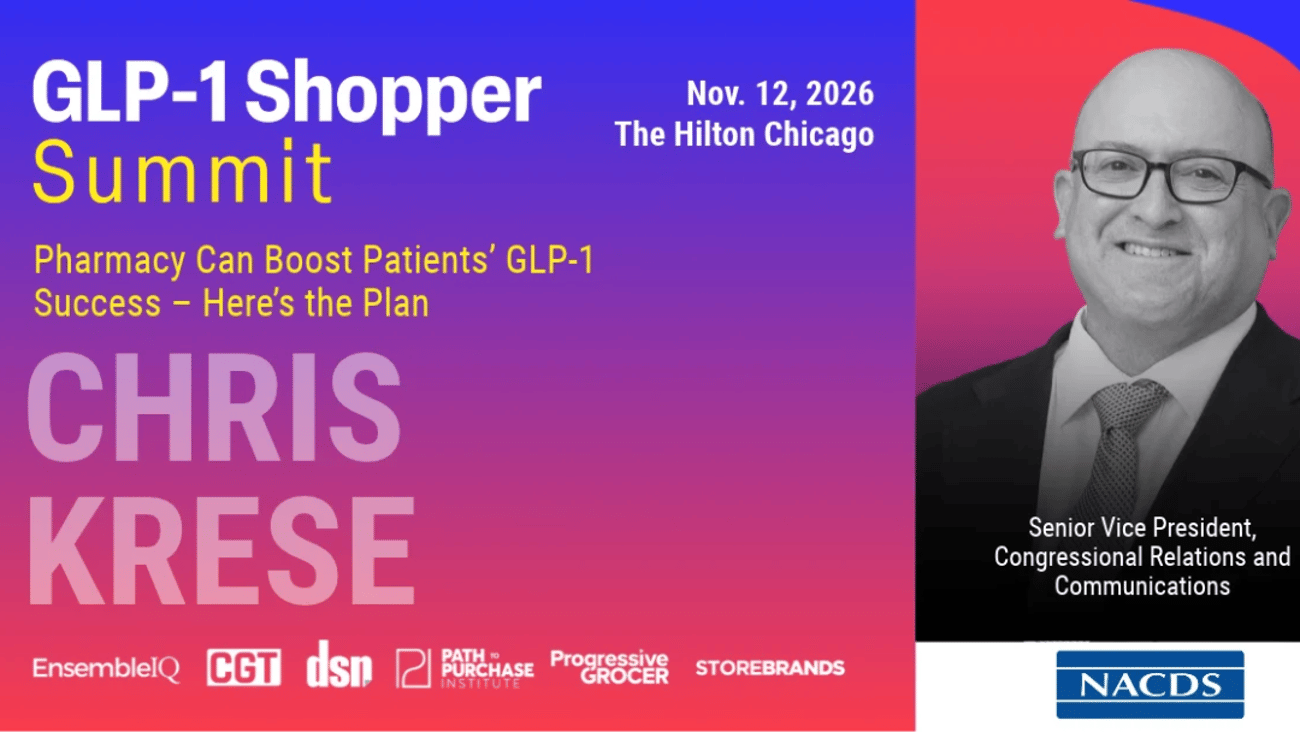 GLP-1 Shopper Summit

Nov. 12, 2026
The Hilton Chicago

Pharmacy Can Boost Patients' GLP-1 Success – Here's the Plan

CHRIS
KRESE

Senior Vice President, Congressional Relations and Communications

EnsembleIQ
CGT
dsn
PATH TO PURCHASE INSTITUTE
Progressive GROCER
STOREBRANDS

NACDS